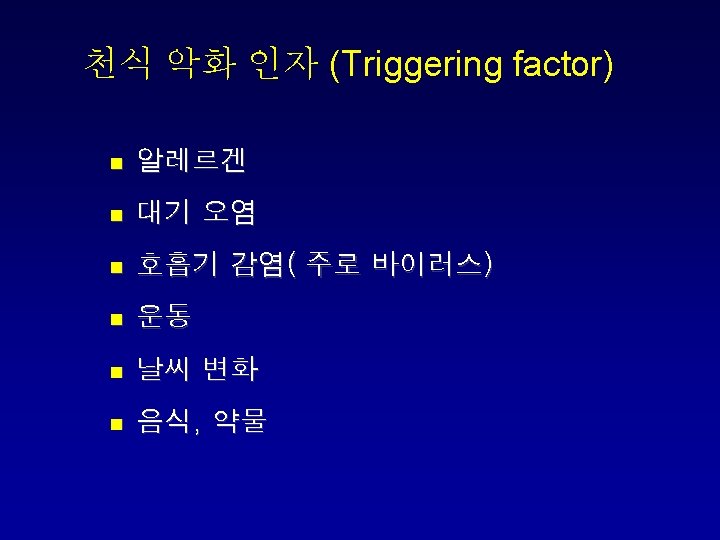 천식 악화 인자 (Triggering factor)

- 알레르겐
- 대기 오염
- 호흡기 감염( 주로 바이러스)
- 운동
- 날씨 변화
- 음식, 약물